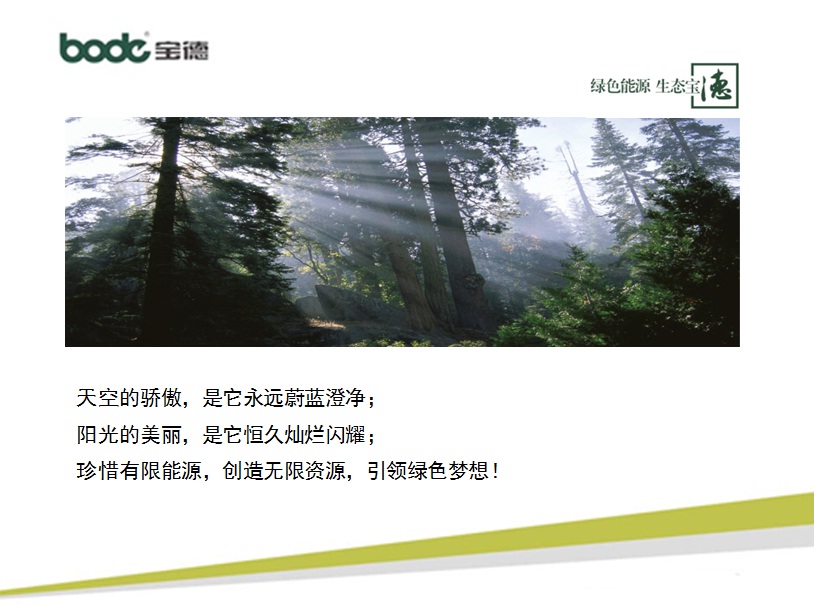 bode 宝德

绿色能源 生态宝德

天空的骄傲，是它永远蔚蓝澄净；

阳光的美丽，是它恒久灿烂闪耀；

珍惜有限能源，创造无限资源，引领绿色梦想！